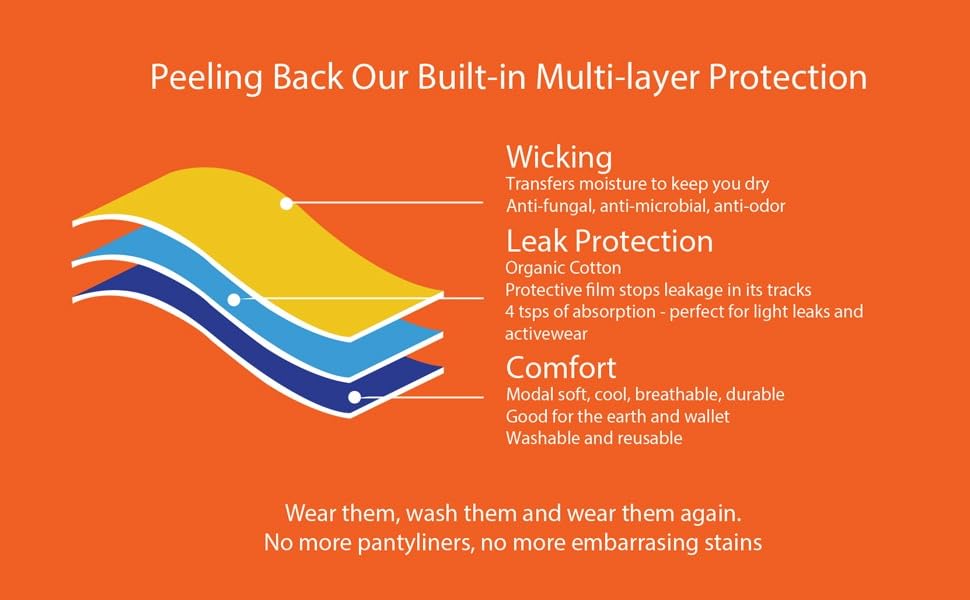 Peeling Back Our Built-in Multi-layer Protection

Wicking
Transfers moisture to keep you dry
Anti-fungal, anti-microbial, anti-odor

Leak Protection
Organic Cotton
Protective film stops leakage in its tracks
4 tsps of absorption - perfect for light leaks and activewear

Comfort
Modal soft, cool, breathable, durable
Good for the earth and wallet
Washable and reusable

Wear them, wash them and wear them again.
No more pantyliners, no more embarrasing stains